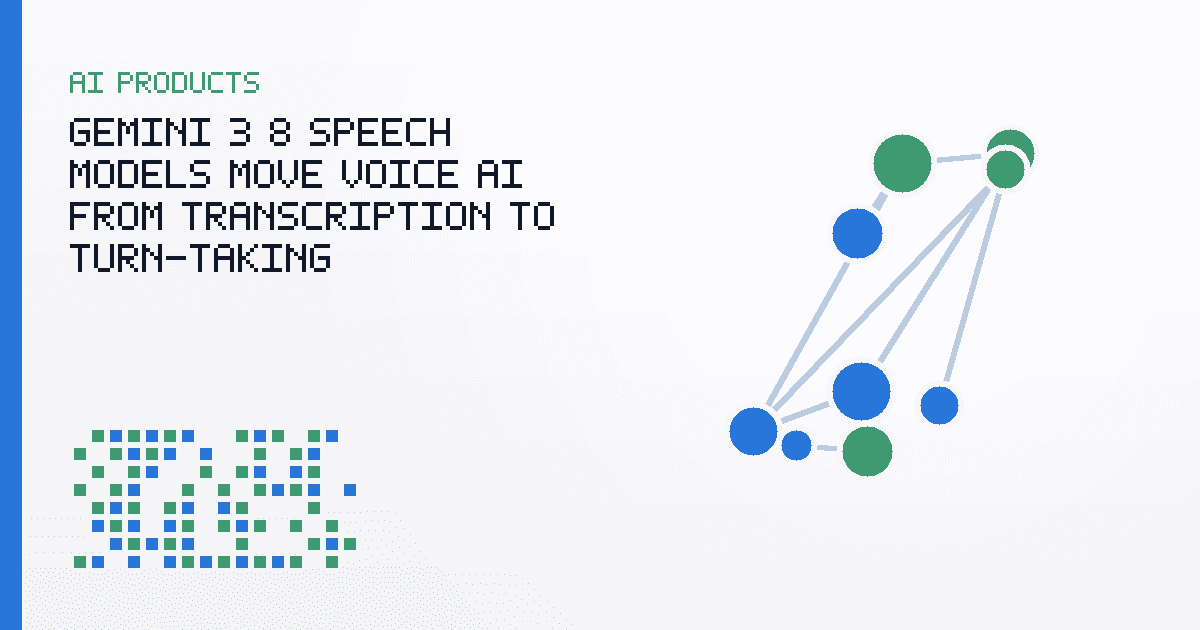 AI PRODUCTS

GEMINI 3 8 SPEECH MODELS MOVE VOICE AI FROM TRANSCRIPTION TO TURN-TAKING